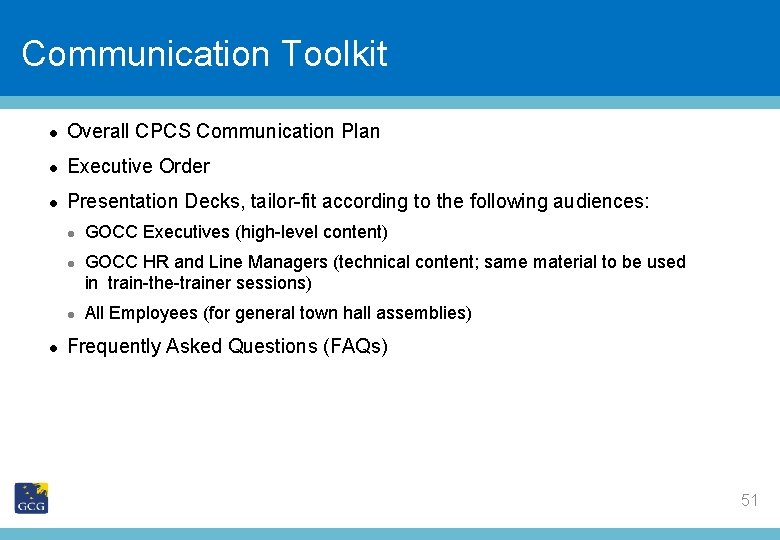 Communication Toolkit

- Overall CPCS Communication Plan
- Executive Order
- Presentation Decks, tailor-fit according to the following audiences:
  - GOCC Executives (high-level content)
  - GOCC HR and Line Managers (technical content; same material to be used in train-the-trainer sessions)
  - All Employees (for general town hall assemblies)
- Frequently Asked Questions (FAQs)

GCG

51